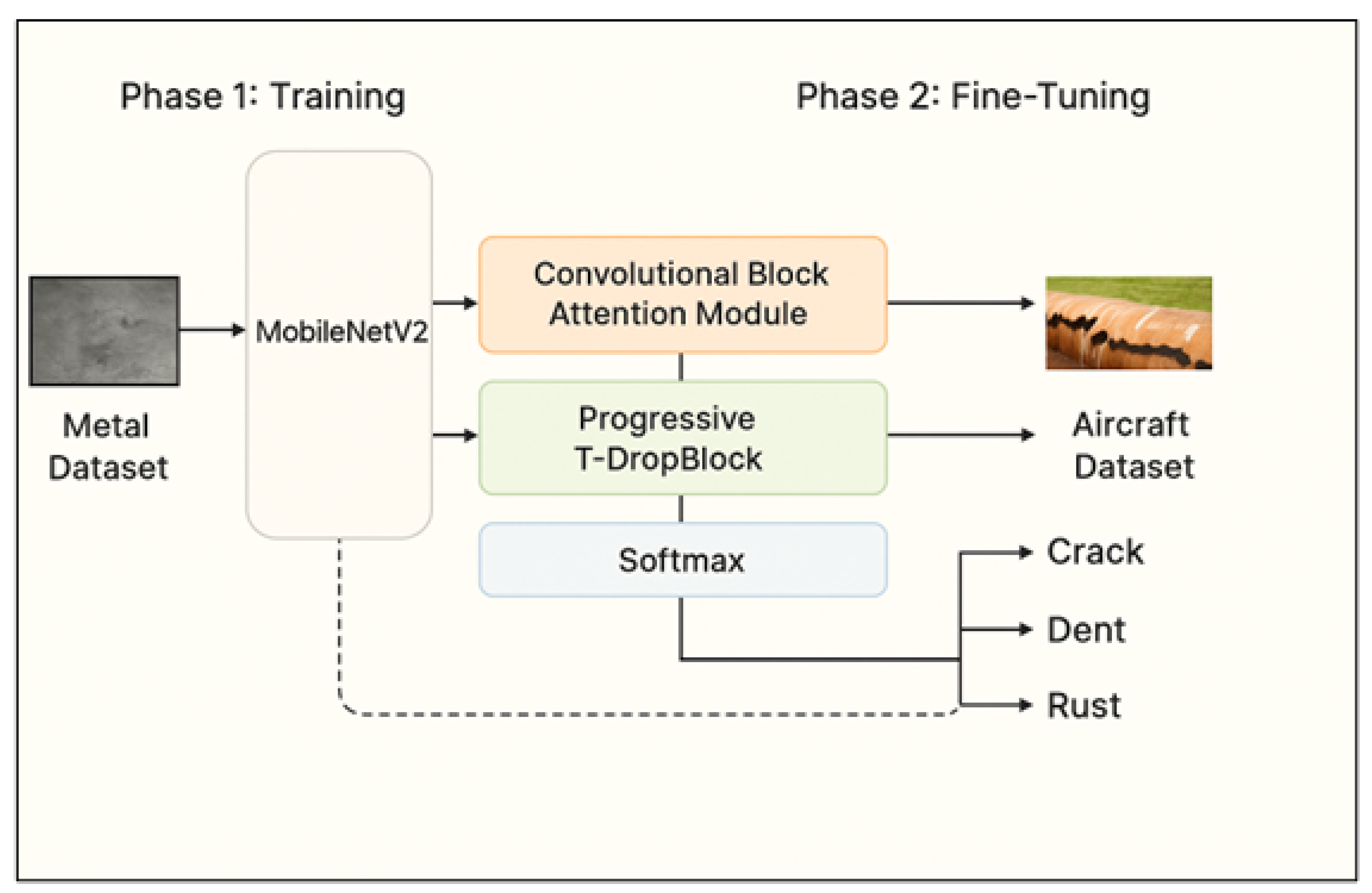 Phase 1: Training

Phase 2: Fine-Tuning

Metal Dataset

MobileNetV2

Convolutional Block Attention Module

Progressive T-DropBlock

Softmax

Aircraft Dataset

Crack

Dent

Rust